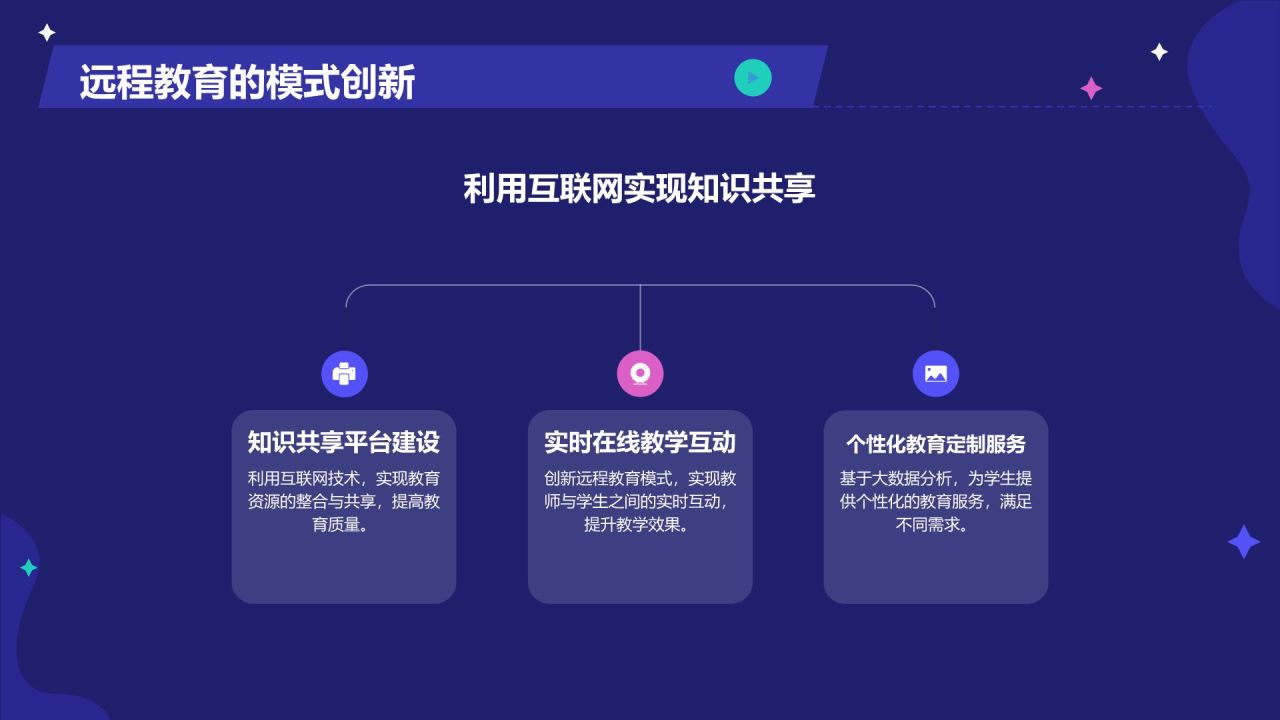 远程教育的模式创新

利用互联网实现知识共享

知识共享平台建设

利用互联网技术，实现教育资源的整合与共享，提高教育质量。

实时在线教学互动

创新远程教育模式，实现教师与学生之间的实时互动，提升教学效果。

个性化教育定制服务

基于大数据分析，为学生提供个性化的教育服务，满足不同需求。